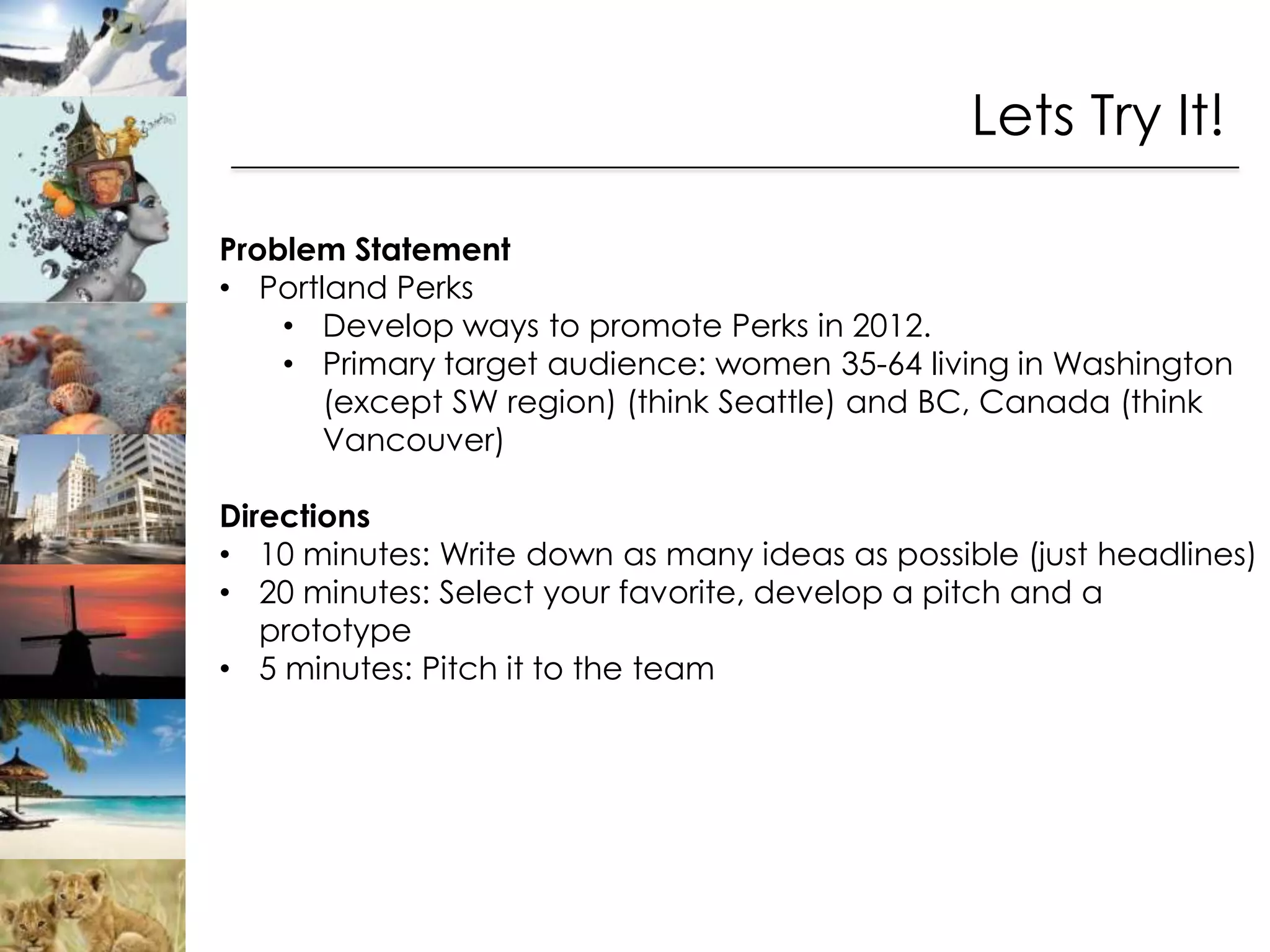 Lets Try It!

**Problem Statement**
• Portland Perks
  • Develop ways to promote Perks in 2012.
  • Primary target audience: women 35-64 living in Washington (except SW region) (think Seattle) and BC, Canada (think Vancouver)

**Directions**
• 10 minutes: Write down as many ideas as possible (just headlines)
• 20 minutes: Select your favorite, develop a pitch and a prototype
• 5 minutes: Pitch it to the team